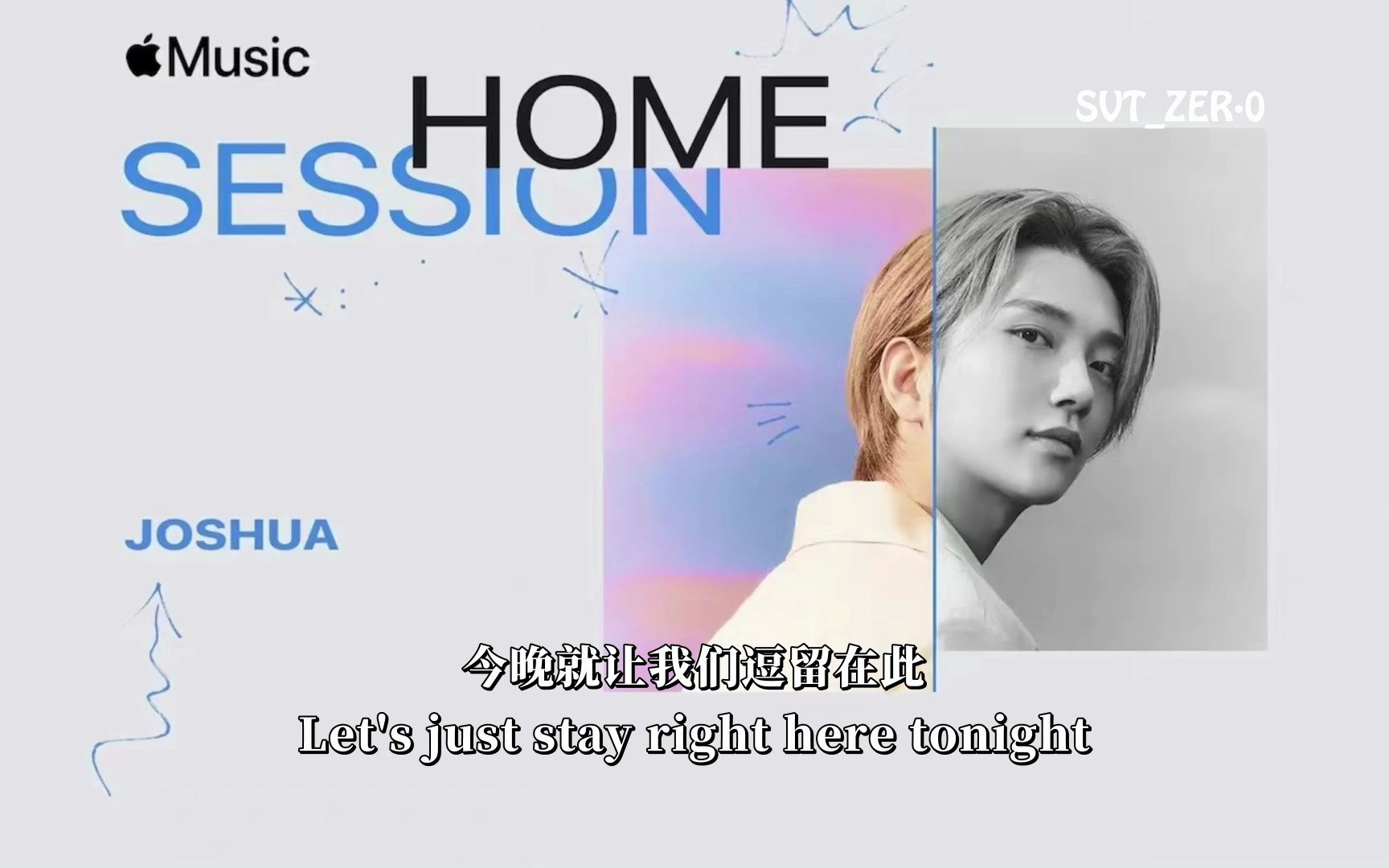 Music

HOME
SESSION

SVT_ZER·0

JOSHUA

今晚就让我们逗留在此
Let's just stay right here tonight